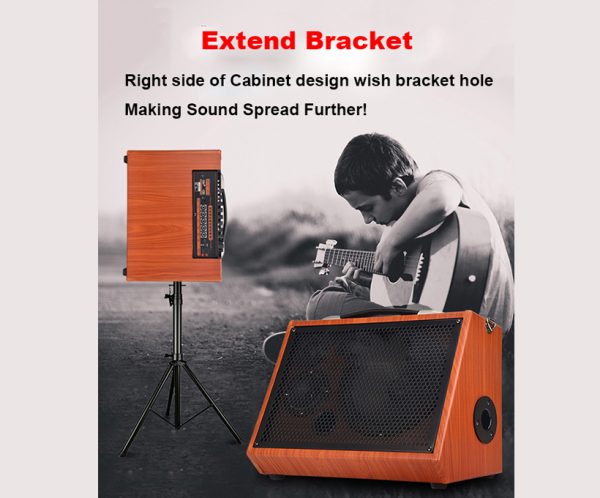 Extend Bracket

Right side of Cabinet design wish bracket hole

Making Sound Spread Further!